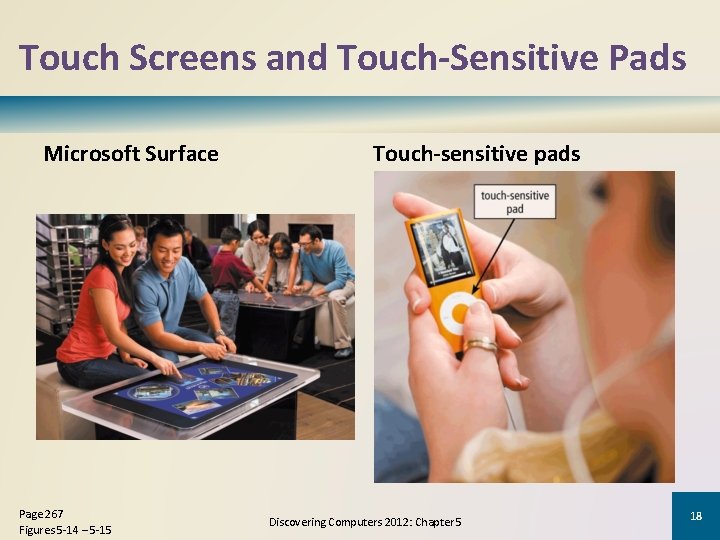 Touch Screens and Touch-Sensitive Pads

Microsoft Surface

Touch-sensitive pads

touch-sensitive pad

Page 267
Figures 5-14 – 5-15

Discovering Computers 2012: Chapter 5

18